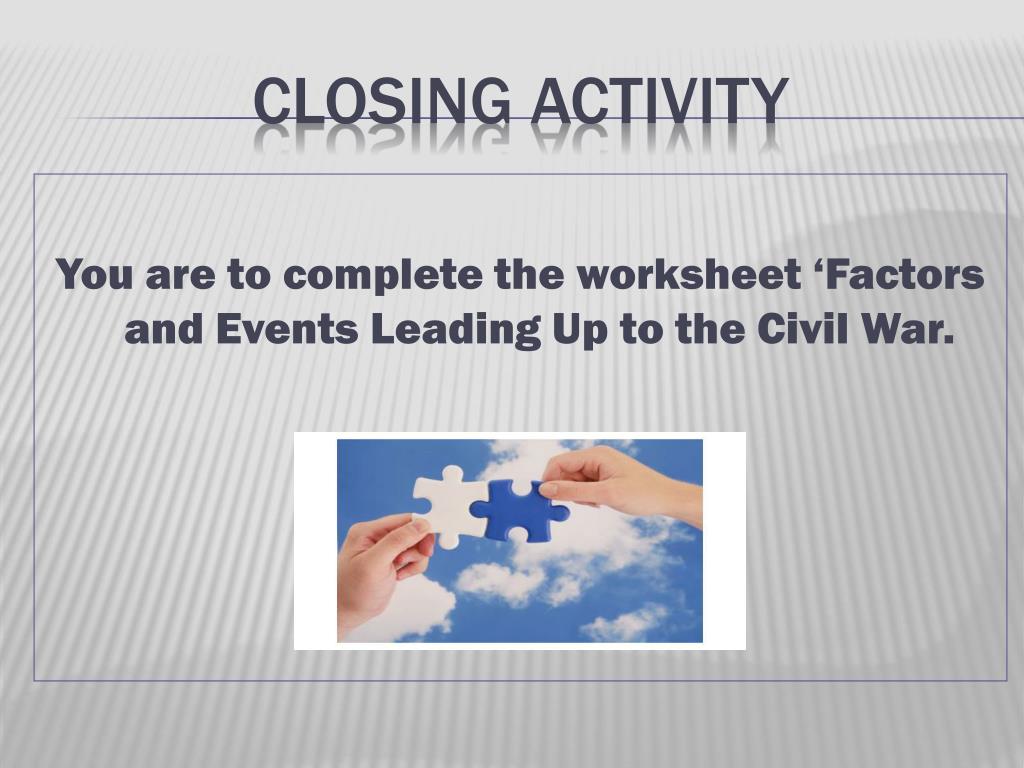 CLOSING ACTIVITY

You are to complete the worksheet ‘Factors and Events Leading Up to the Civil War.